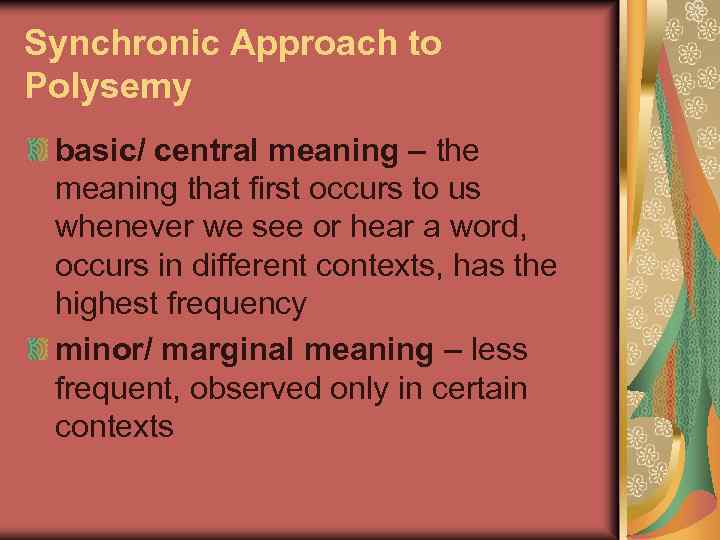 Synchronic Approach to Polysemy

basic/ central meaning – the meaning that first occurs to us whenever we see or hear a word, occurs in different contexts, has the highest frequency

minor/ marginal meaning – less frequent, observed only in certain contexts